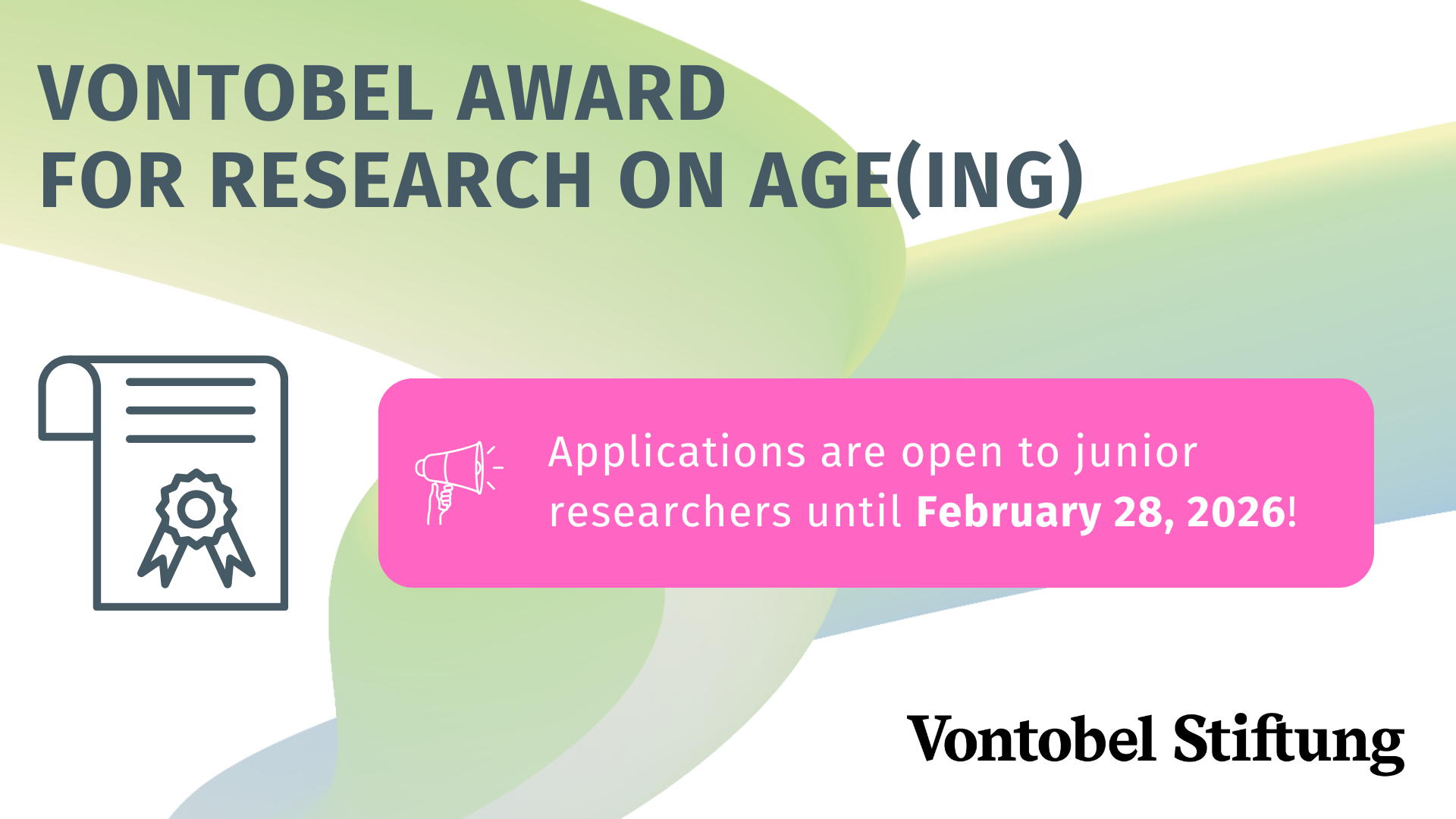 VONTOBEL AWARD FOR RESEARCH ON AGE(ING)

Applications are open to junior researchers until February 28, 2026!

Vontobel Stiftung